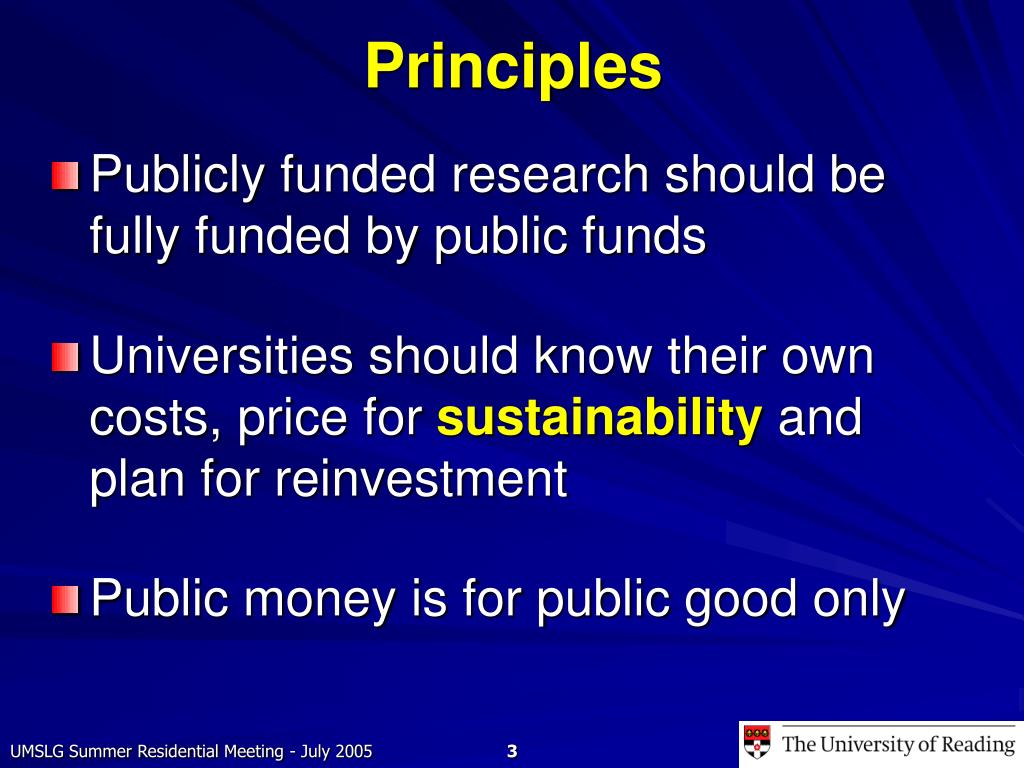 Principles

Publicly funded research should be fully funded by public funds

Universities should know their own costs, price for sustainability and plan for reinvestment

Public money is for public good only

UMSLG Summer Residential Meeting - July 2005

3

The University of Reading